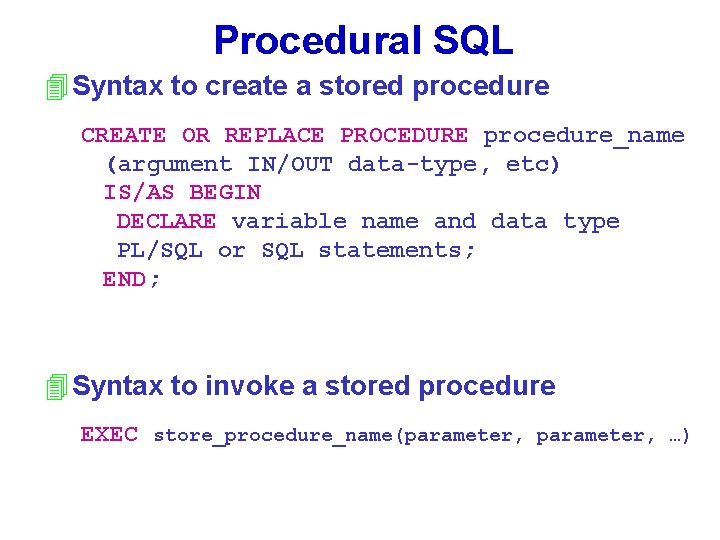 Procedural SQL

Syntax to create a stored procedure

CREATE OR REPLACE PROCEDURE procedure_name
(argument IN/OUT data-type, etc)
IS/AS BEGIN
DECLARE variable name and data type
PL/SQL or SQL statements;
END;

Syntax to invoke a stored procedure

EXEC store_procedure_name(parameter, parameter, …)